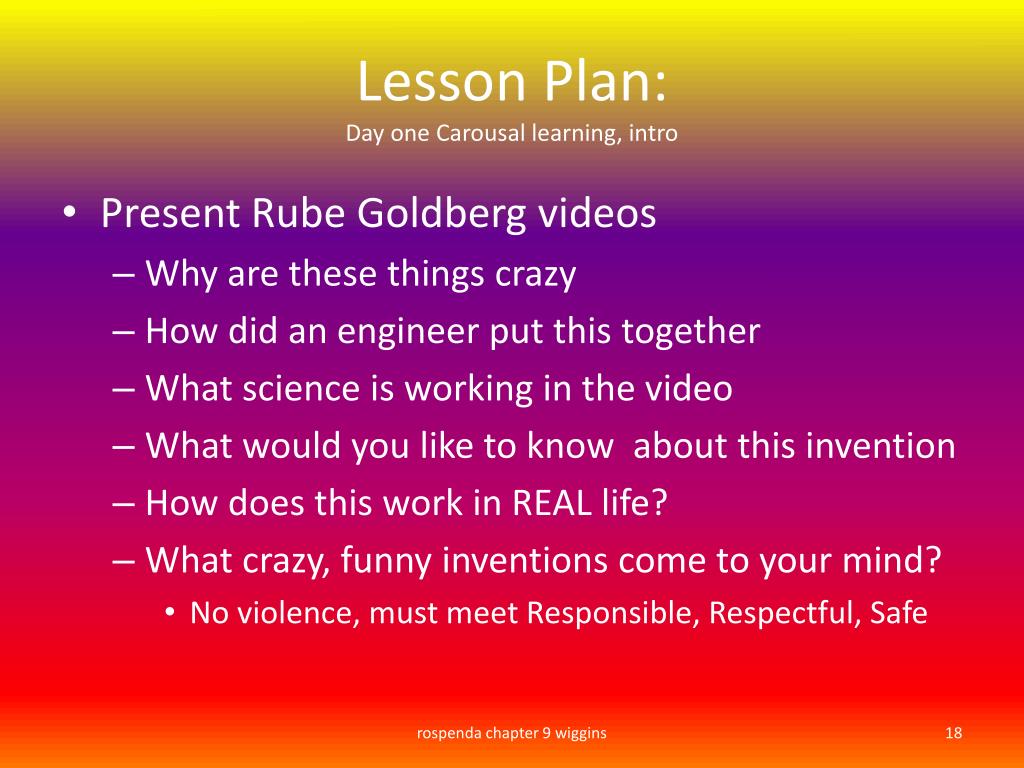 Lesson Plan:
Day one Carousal learning, intro

• Present Rube Goldberg videos
– Why are these things crazy
– How did an engineer put this together
– What science is working in the video
– What would you like to know about this invention
– How does this work in REAL life?
– What crazy, funny inventions come to your mind?
• No violence, must meet Responsible, Respectful, Safe

rospenda chapter 9 wiggins

18